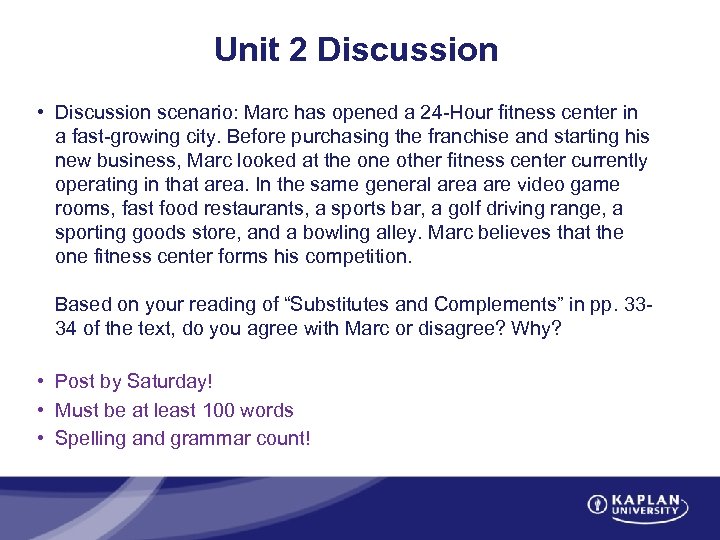 Unit 2 Discussion

• Discussion scenario: Marc has opened a 24-Hour fitness center in a fast-growing city. Before purchasing the franchise and starting his new business, Marc looked at the one other fitness center currently operating in that area. In the same general area are video game rooms, fast food restaurants, a sports bar, a golf driving range, a sporting goods store, and a bowling alley. Marc believes that the one fitness center forms his competition.

Based on your reading of “Substitutes and Complements” in pp. 33-34 of the text, do you agree with Marc or disagree? Why?

• Post by Saturday!
• Must be at least 100 words
• Spelling and grammar count!

KAPLAN UNIVERSITY